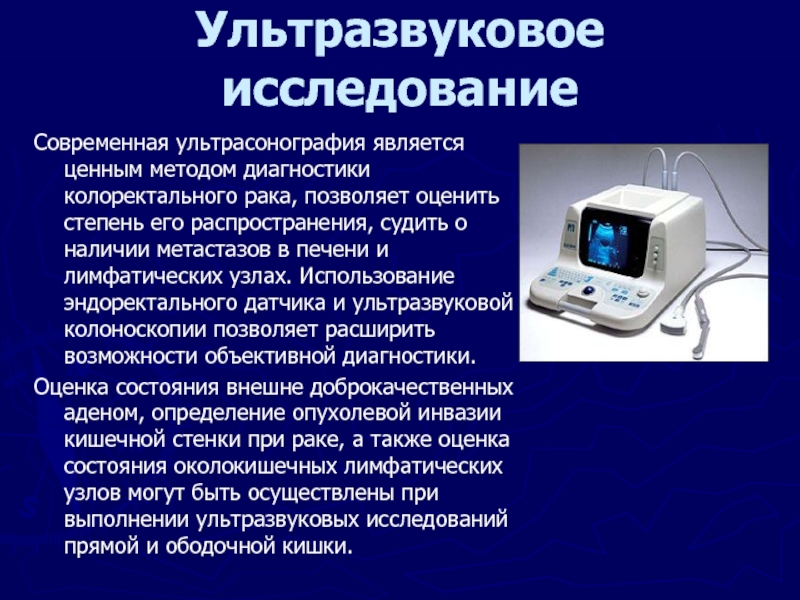 Ультразвуковое исследование

Современная ультрасонография является ценным методом диагностики колоректального рака, позволяет оценить степень его распространения, судить о наличии метастазов в печени и лимфатических узлах. Использование эндоректального датчика и ультразвуковой колоноскопии позволяет расширить возможности объективной диагностики.

Оценка состояния внешне доброкачественных аденом, определение опухолевой инвазии кишечной стенки при раке, а также оценка состояния околокишечных лимфатических узлов могут быть осуществлены при выполнении ультразвуковых исследований прямой и ободочной кишки.